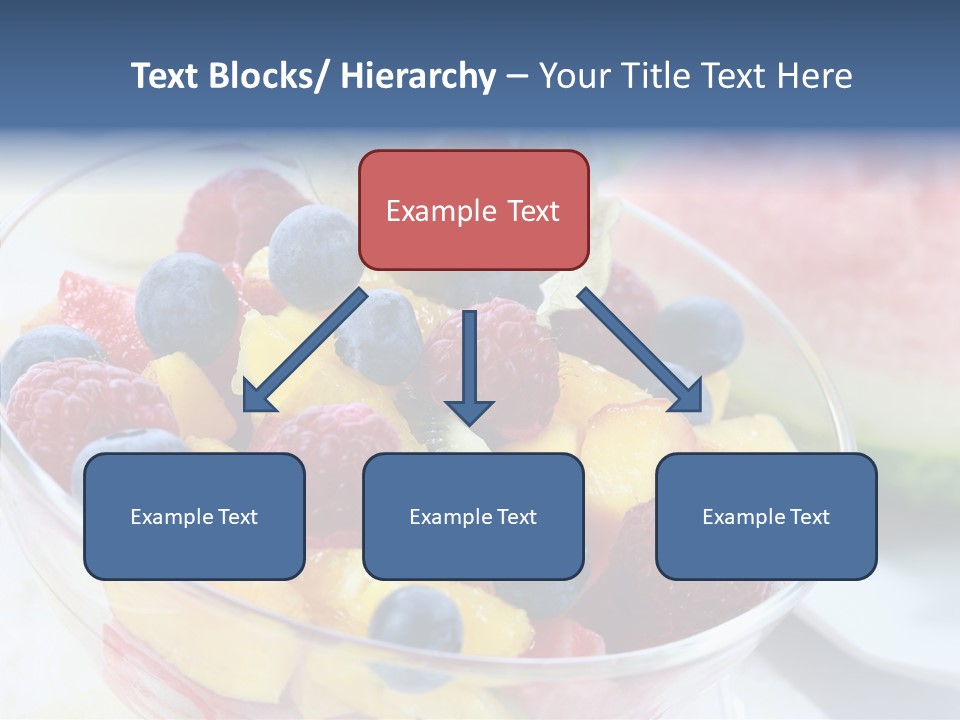 Text Blocks/ Hierarchy – Your Title Text Here

Example Text

Example Text

Example Text

Example Text